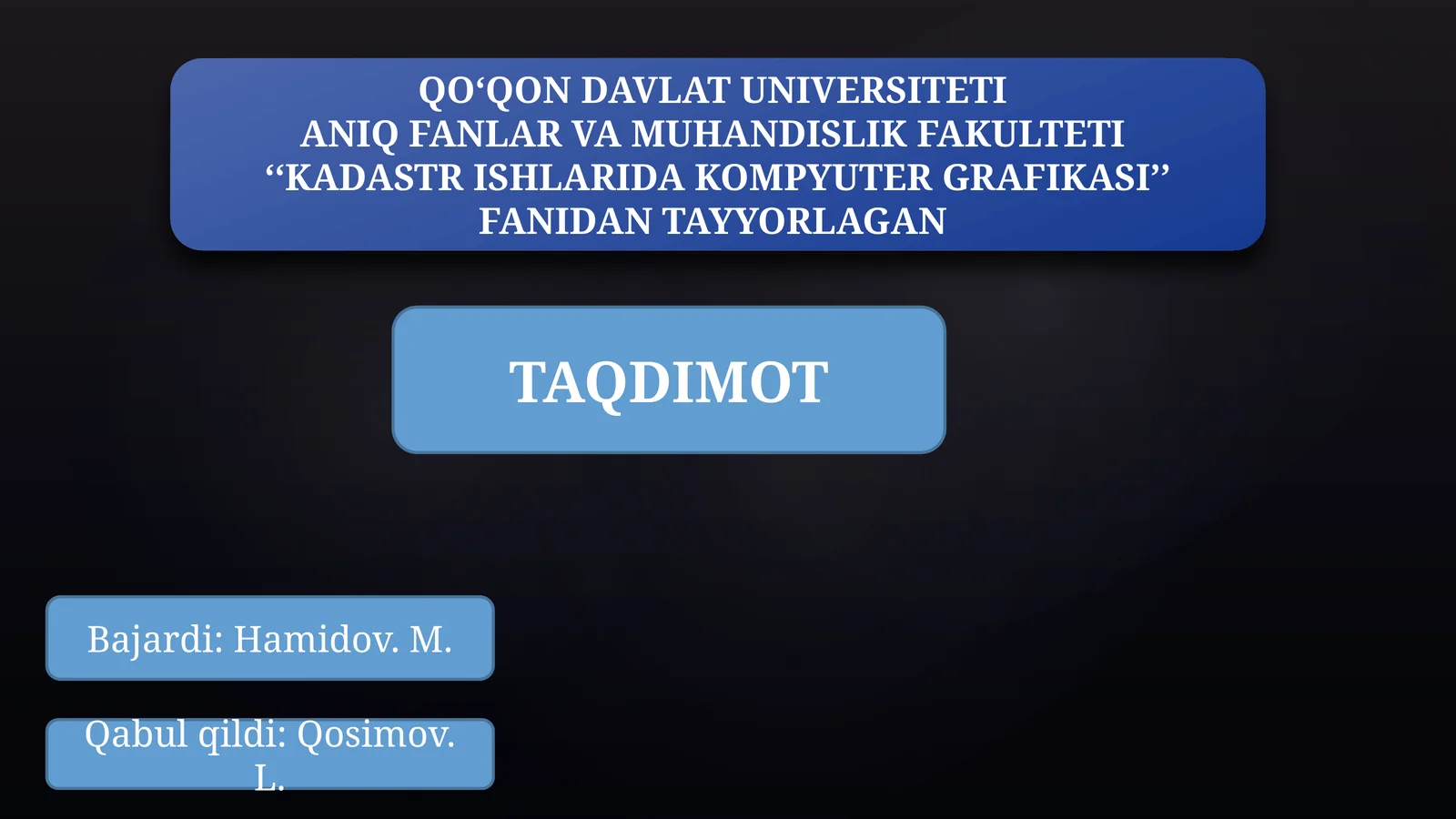 QO‘QON DAVLAT UNIVERSITETI
ANIQ FANLAR VA MUHANDISLIK FAKULTETI
“KADASTR ISHLARIDA KOMPYUTER GRAFIKASI”
FANIDAN TAYYORLAGAN

TAQDIMOT

Bajardi: Hamidov. M.

Qabul qildi: Qosimov. L.